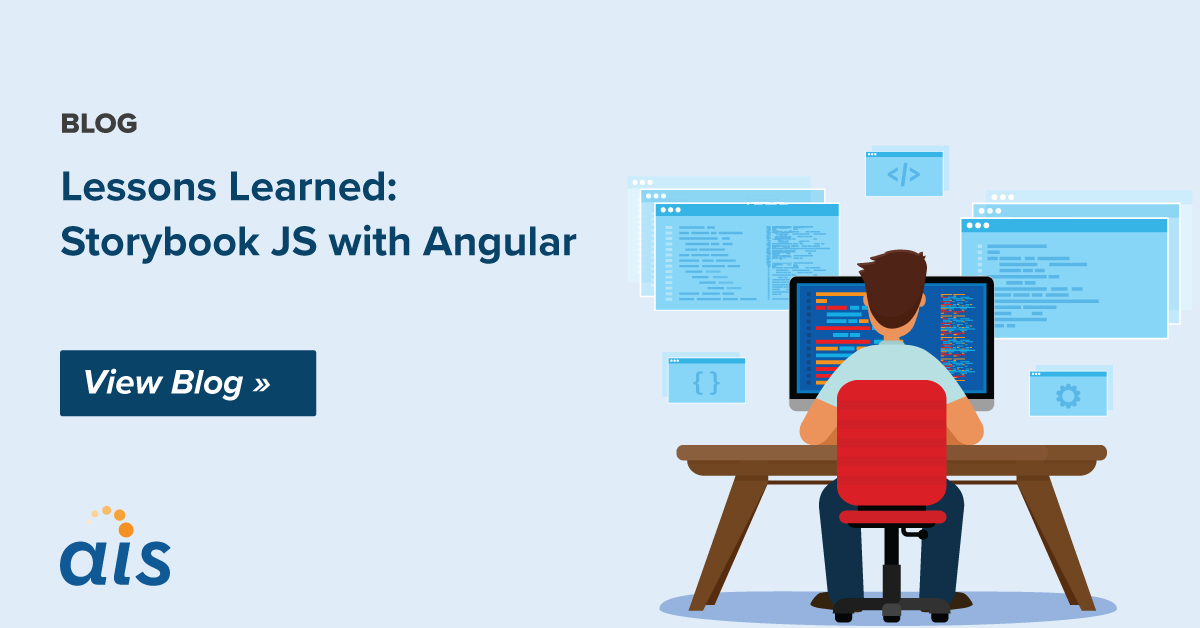 BLOG

Lessons Learned: Storybook JS with Angular

View Blog »

ais

</>

{ }